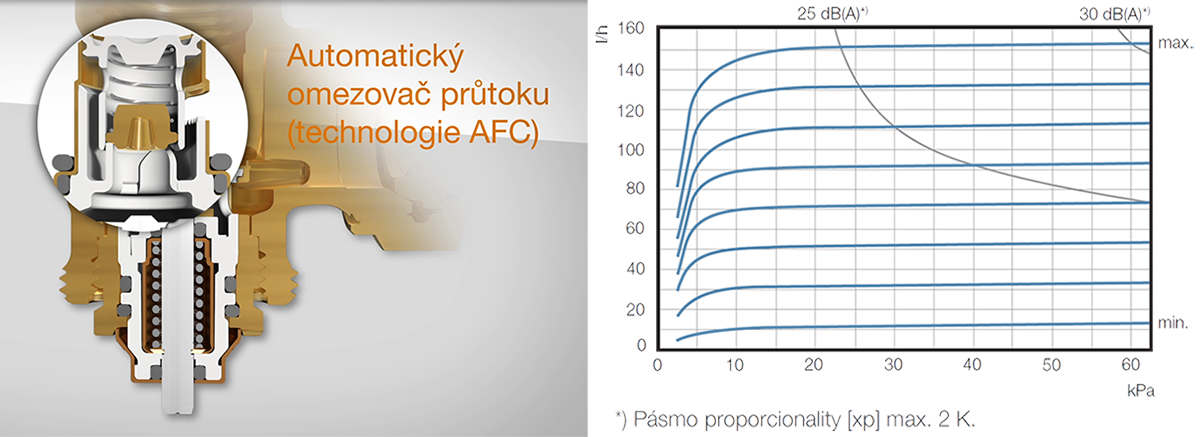 Automatický omezovač průtoku (technologie AFC)

25 dB(A)*)
30 dB(A)*)

l/h
160
140
120
100
80
60
40
20
0

max.
min.

0 10 20 30 40 50 60
kPa

*) Pásmo proporcionality [xp] max. 2 K.